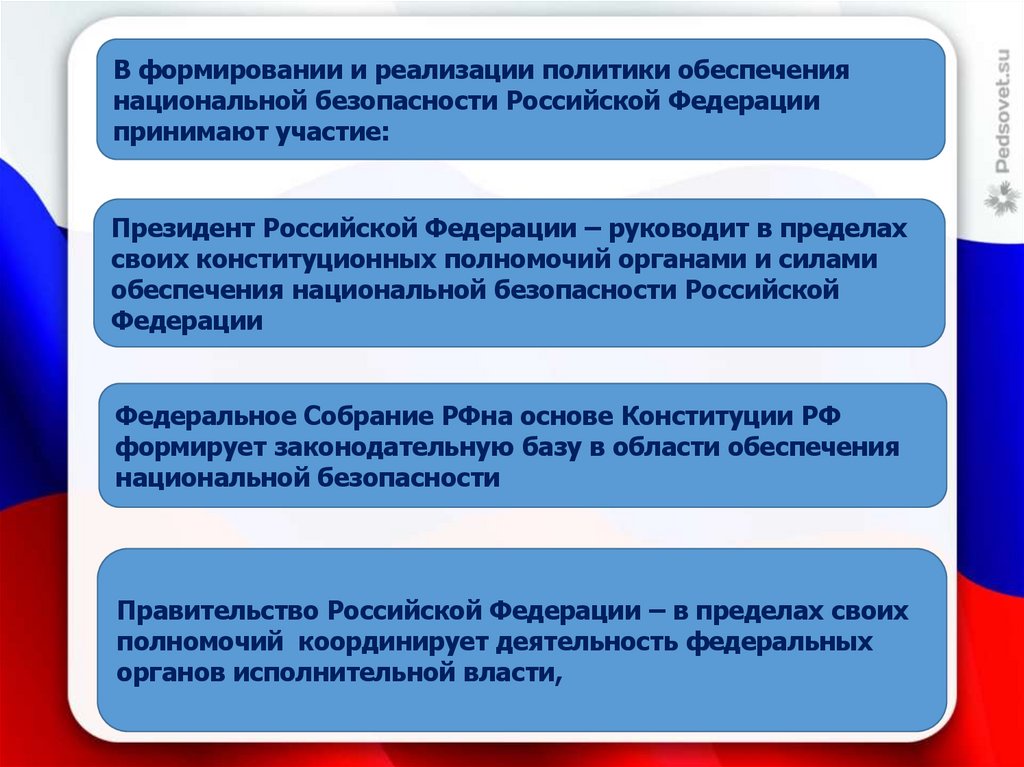 В формировании и реализации политики обеспечения национальной безопасности Российской Федерации принимают участие:

Президент Российской Федерации – руководит в пределах своих конституционных полномочий органами и силами обеспечения национальной безопасности Российской Федерации

Федеральное Собрание РФна основе Конституции РФ формирует законодательную базу в области обеспечения национальной безопасности

Правительство Российской Федерации – в пределах своих полномочий координирует деятельность федеральных органов исполнительной власти,

Pedsovet.su